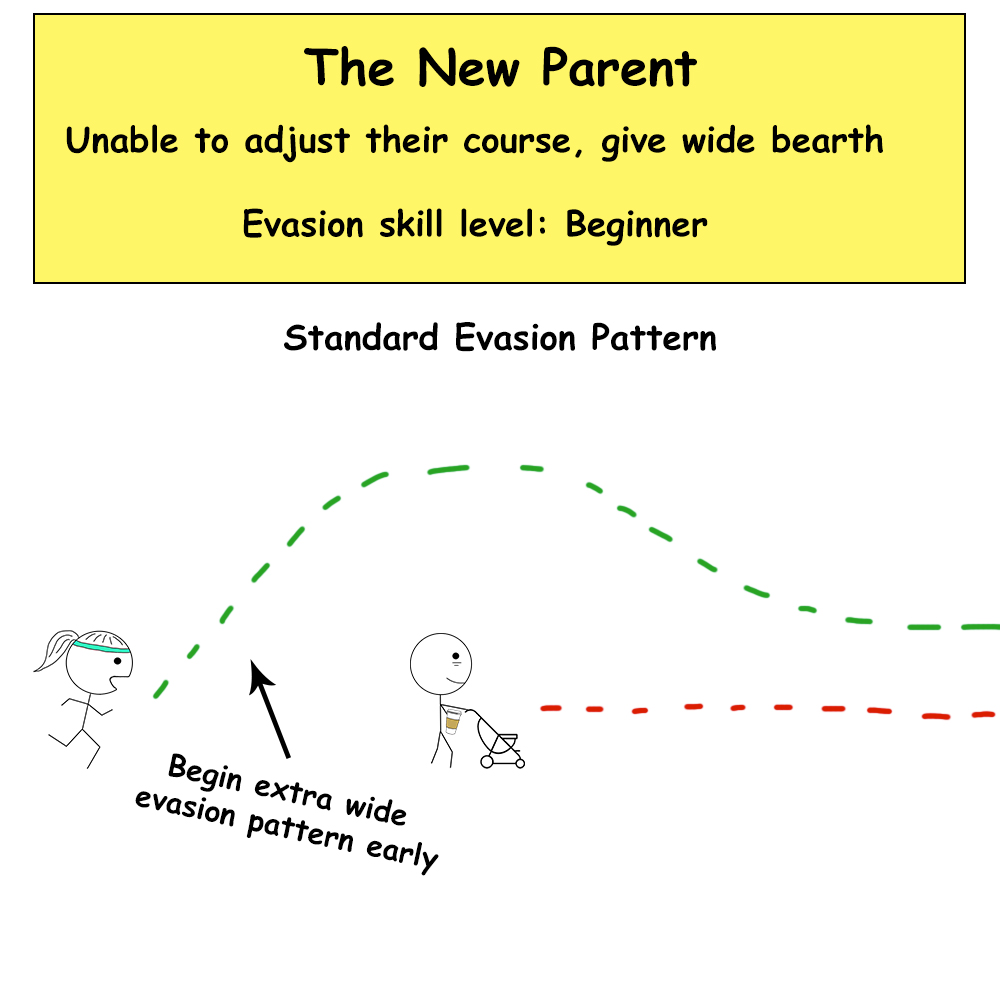 The New Parent

Unable to adjust their course, give wide bearth

Evasion skill level: Beginner

Standard Evasion Pattern

Begin extra wide evasion pattern early